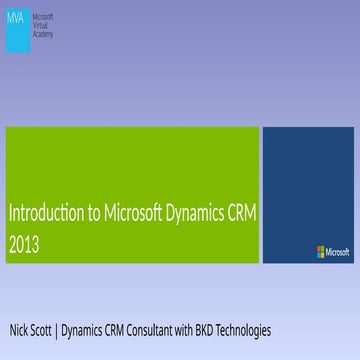 MVA
Microsoft
Virtual
Academy

Introduction to Microsoft Dynamics CRM 2013

Microsoft

Nick Scott | Dynamics CRM Consultant with BKD Technologies